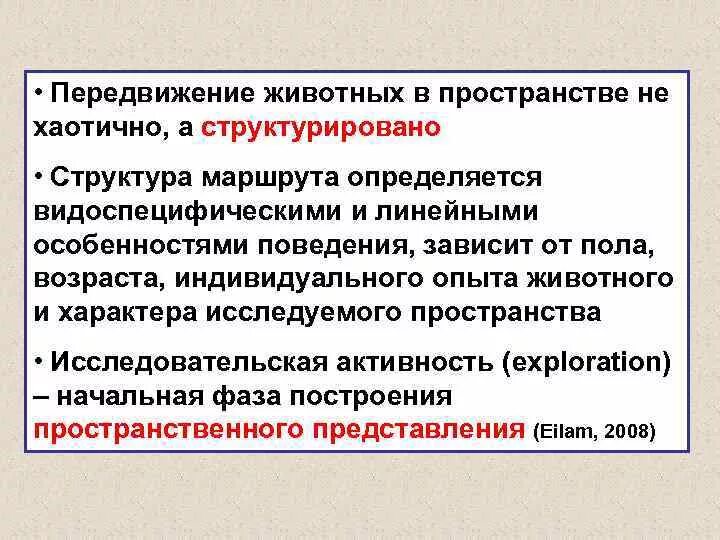 • Передвижение животных в пространстве не хаотично, а структурировано

• Структура маршрута определяется видоспецифическими и линейными особенностями поведения, зависит от пола, возраста, индивидуального опыта животного и характера исследуемого пространства

• Исследовательская активность (exploration) – начальная фаза построения пространственного представления (Eilam, 2008)